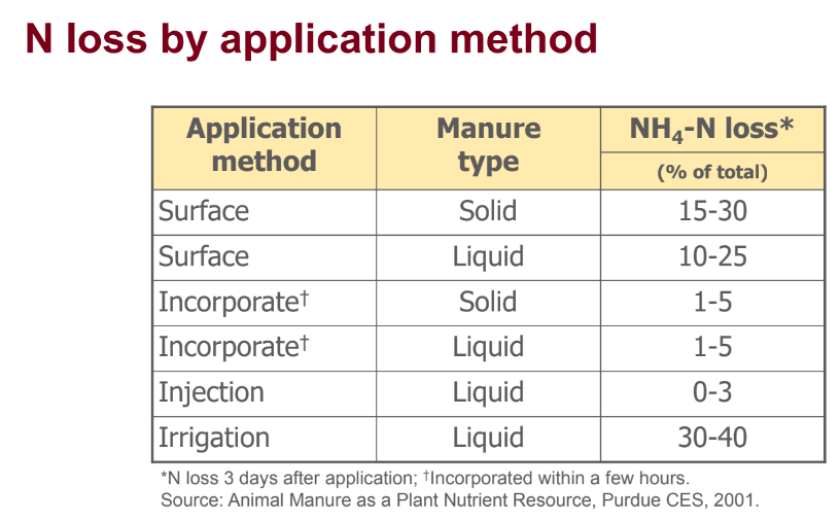 N loss by application method

| Application method | Manure type | $NH_4$-N loss* (% of total) |
|---|---|---|
| Surface | Solid | 15-30 |
| Surface | Liquid | 10-25 |
| Incorporate† | Solid | 1-5 |
| Incorporate† | Liquid | 1-5 |
| Injection | Liquid | 0-3 |
| Irrigation | Liquid | 30-40 |

*N loss 3 days after application; †Incorporated within a few hours.
Source: Animal Manure as a Plant Nutrient Resource, Purdue CES, 2001.